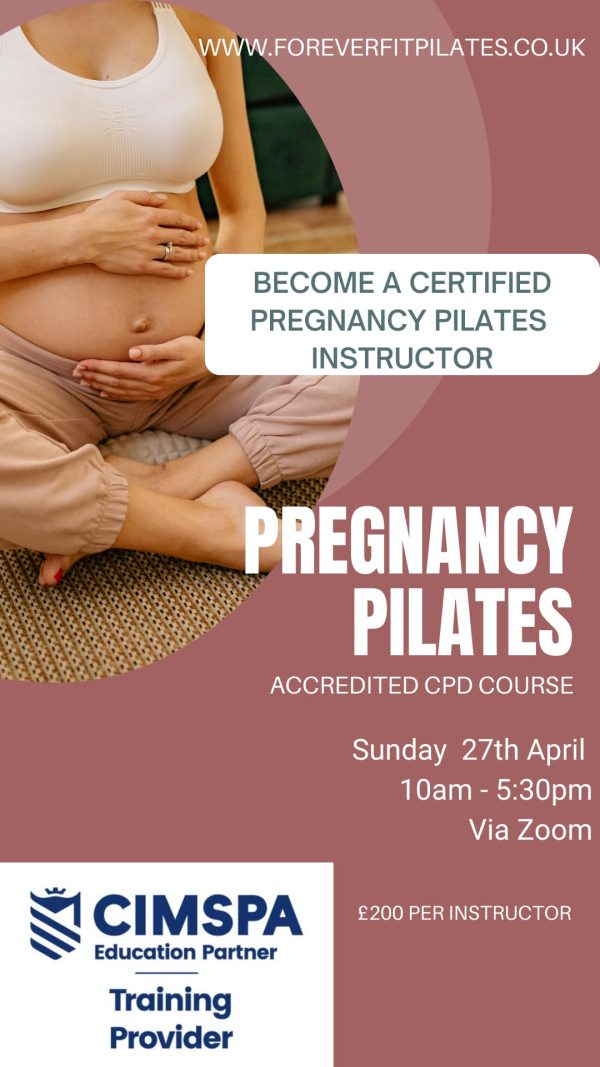 WWW.FOREVERFITPILATES.CO.UK

BECOME A CERTIFIED PREGNANCY PILATES INSTRUCTOR

PREGNANCY PILATES

ACCREDITED CPD COURSE

Sunday 27th April
10am - 5:30pm
Via Zoom

CIMSPA
Education Partner
Training Provider

£200 PER INSTRUCTOR